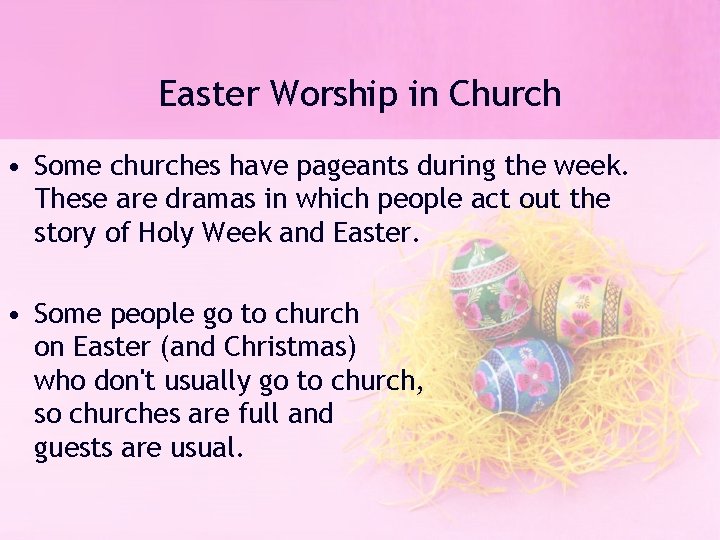 Easter Worship in Church

• Some churches have pageants during the week. These are dramas in which people act out the story of Holy Week and Easter.

• Some people go to church on Easter (and Christmas) who don't usually go to church, so churches are full and guests are usual.